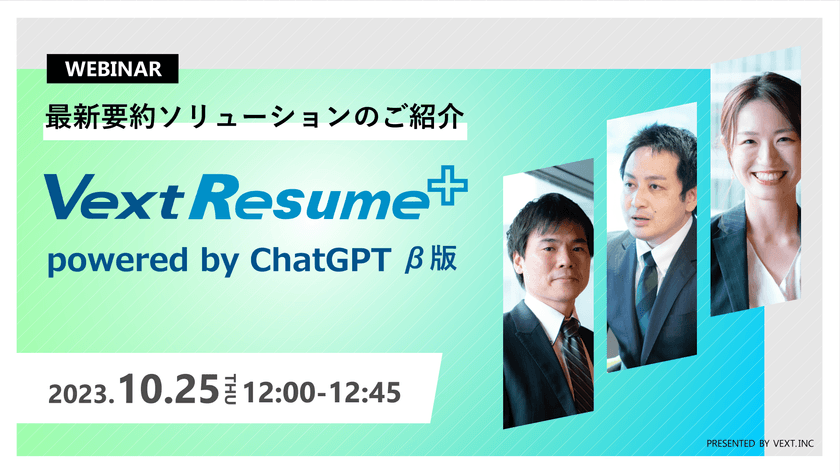 WEBINAR

最新要約ソリューションのご紹介

VextResume+

powered by ChatGPT β版

2023.10.25 THU 12:00-12:45

PRESENTED BY VEXT.INC